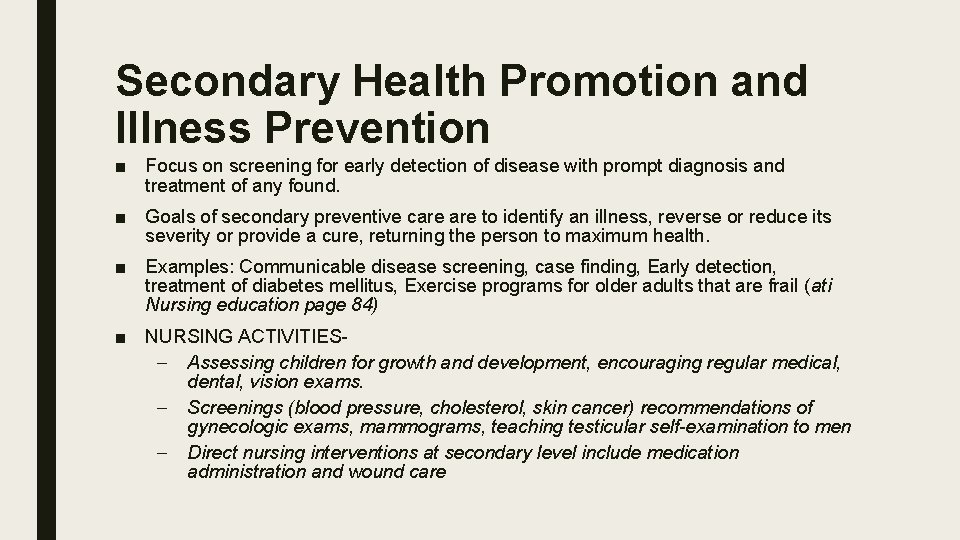 Secondary Health Promotion and Illness Prevention

■ Focus on screening for early detection of disease with prompt diagnosis and treatment of any found.

■ Goals of secondary preventive care are to identify an illness, reverse or reduce its severity or provide a cure, returning the person to maximum health.

■ Examples: Communicable disease screening, case finding, Early detection, treatment of diabetes mellitus, Exercise programs for older adults that are frail (ati Nursing education page 84)

■ NURSING ACTIVITIES-
– Assessing children for growth and development, encouraging regular medical, dental, vision exams.
– Screenings (blood pressure, cholesterol, skin cancer) recommendations of gynecologic exams, mammograms, teaching testicular self-examination to men
– Direct nursing interventions at secondary level include medication administration and wound care